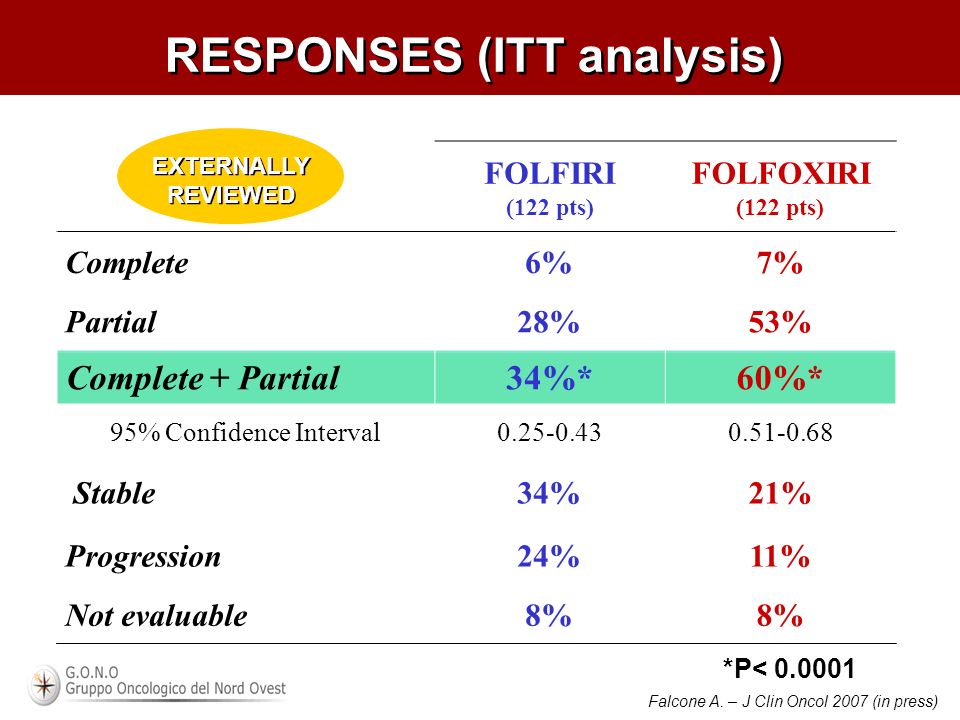 RESPONSES (ITT analysis)

| EXTERNALLY REVIEWED | FOLFIRI (122 pts) | FOLFOXIRI (122 pts) |
|---|---|---|
| Complete | 6% | 7% |
| Partial | 28% | 53% |
| Complete + Partial | 34%* | 60%* |
| 95% Confidence Interval | 0.25-0.43 | 0.51-0.68 |
| Stable | 34% | 21% |
| Progression | 24% | 11% |
| Not evaluable | 8% | 8% |

*P< 0.0001

G.O.N.O
Gruppo Oncologico del Nord Ovest

Falcone A. – J Clin Oncol 2007 (in press)